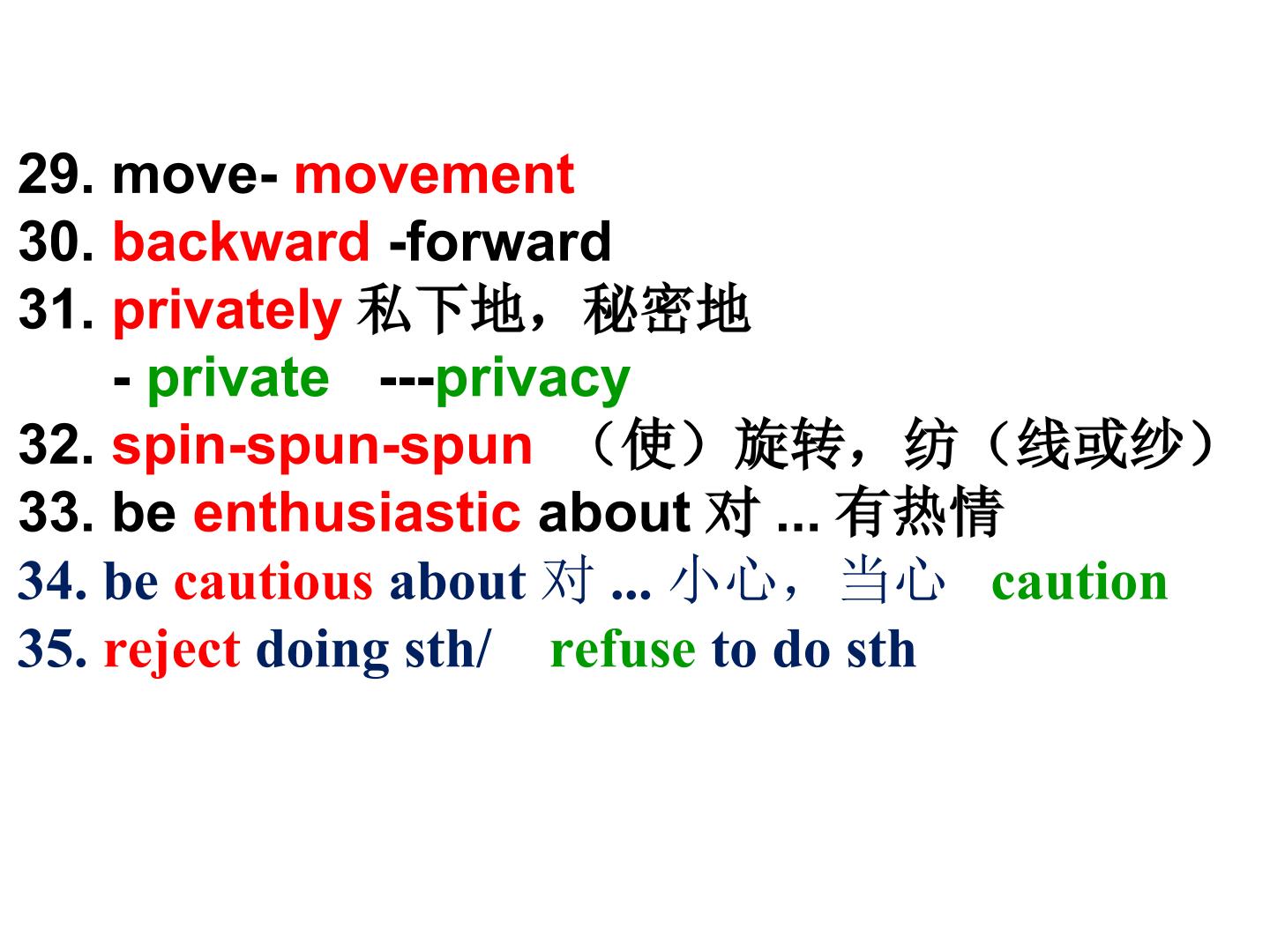 29. move- movement
30. backward -forward
31. privately 私下地，秘密地
- private ---privacy
32. spin-spun-spun （使）旋转，纺（线或纱）
33. be enthusiastic about 对...有热情
34. be cautious about 对...小心，当心 caution
35. reject doing sth/ refuse to do sth